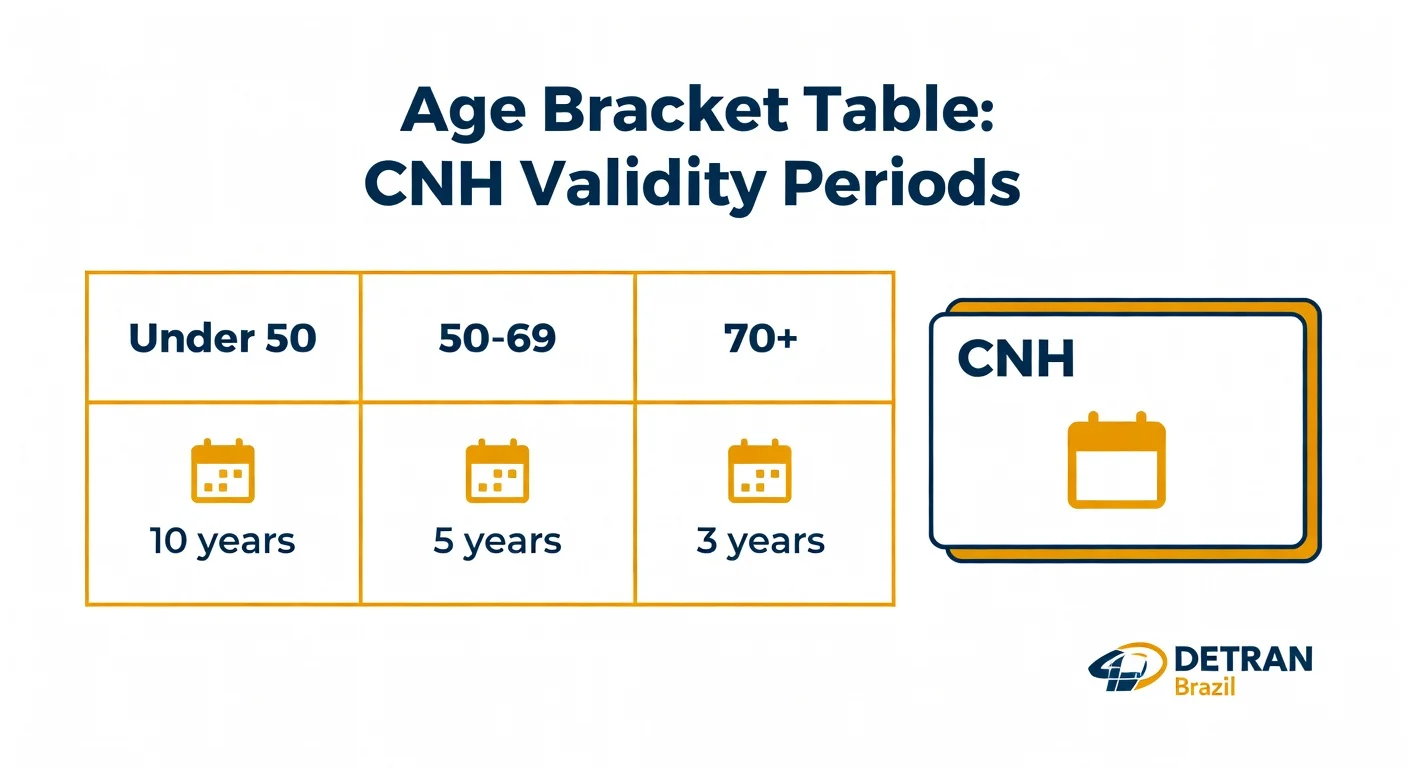 Age Bracket Table:
CNH Validity Periods

| Under 50 | 50-69 | 70+ |
|---|---|---|
| 10 years | 5 years | 3 years |

CNH

DETRAN
Brazil